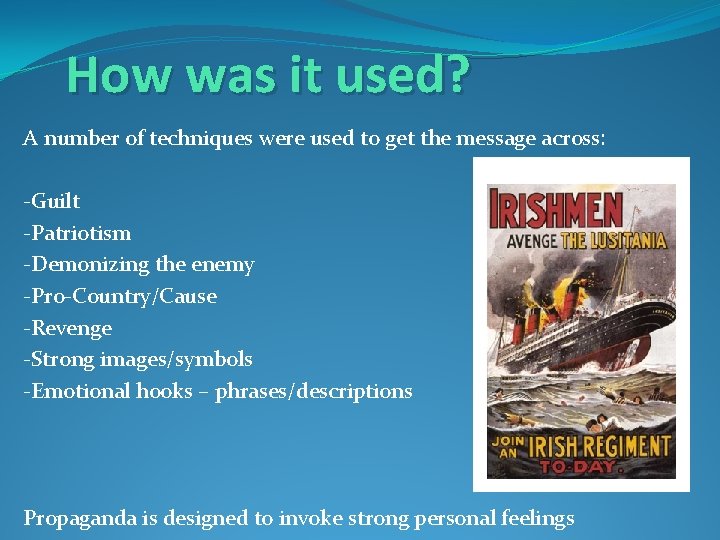 How was it used?

A number of techniques were used to get the message across:

-Guilt
-Patriotism
-Demonizing the enemy
-Pro-Country/Cause
-Revenge
-Strong images/symbols
-Emotional hooks – phrases/descriptions

IRISHMEN
AVENGE THE LUSITANIA

JOIN AN IRISH REGIMENT TO-DAY.

Propaganda is designed to invoke strong personal feelings